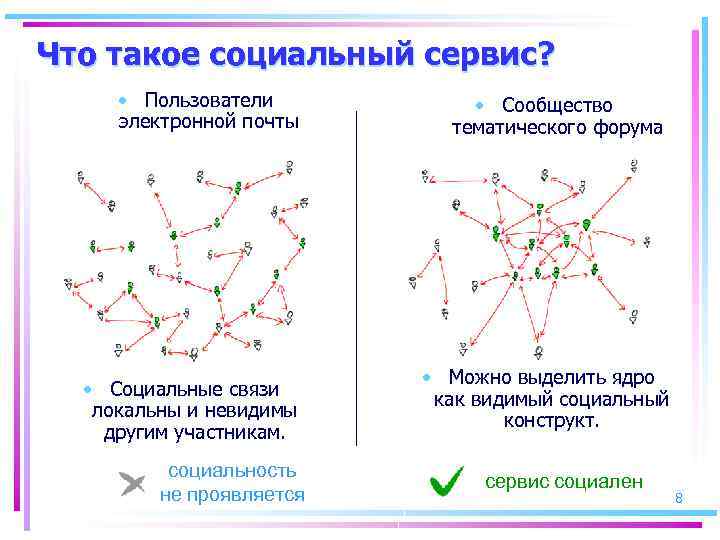 Что такое социальный сервис?

• Пользователи электронной почты

• Социальные связи локальны и невидимы другим участникам.

социальность не проявляется

• Сообщество тематического форума

• Можно выделить ядро как видимый социальный конструкт.

сервис социален

8